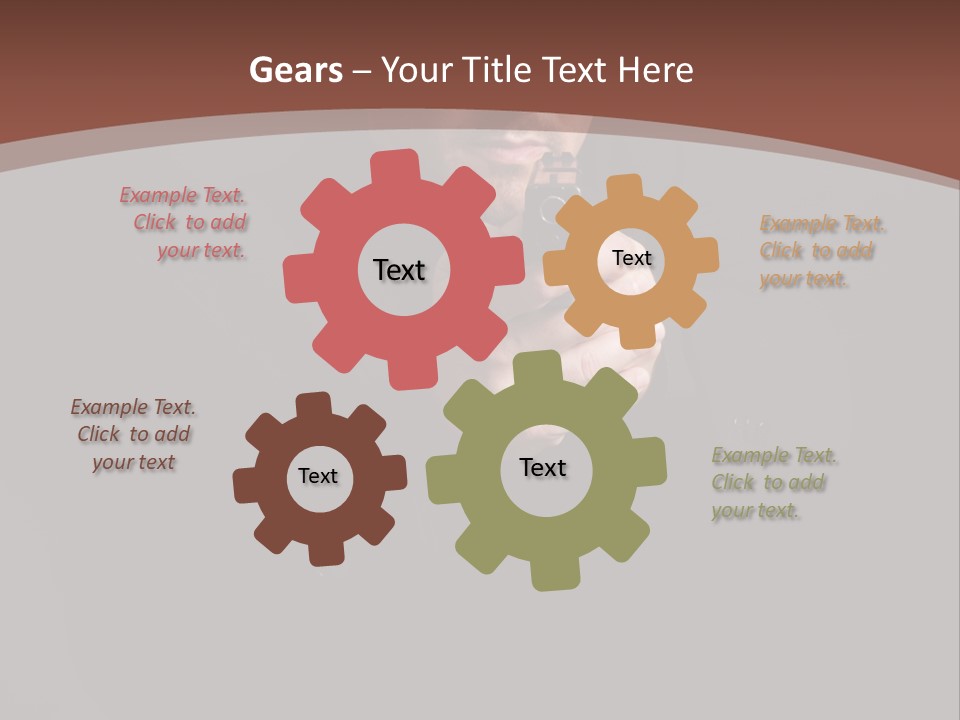 Gears – Your Title Text Here

Example Text. Click to add your text.

Text

Text

Example Text. Click to add your text.

Example Text. Click to add your text

Text

Text

Example Text. Click to add your text.